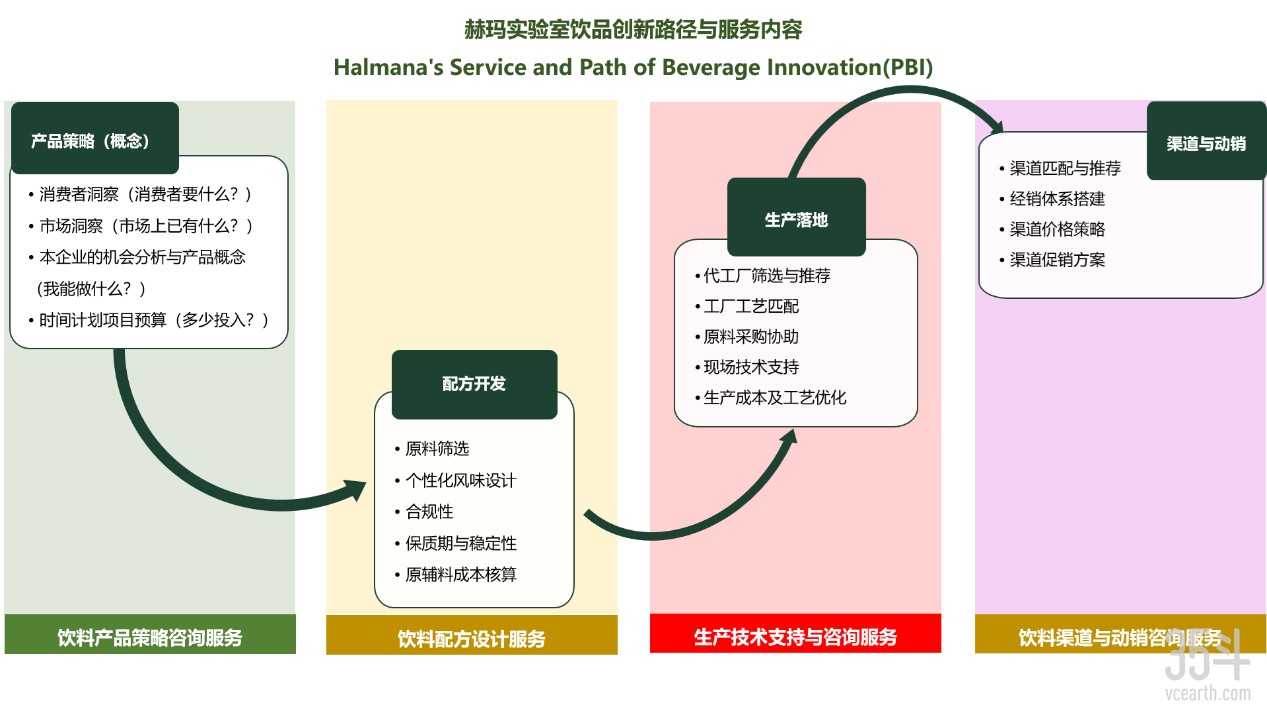 赫玛实验室饮品创新路径与服务内容

Halmana's Service and Path of Beverage Innovation(PBI)

产品策略（概念）

• 消费者洞察（消费者要什么？）
• 市场洞察（市场上已有什么？）
• 本企业的机会分析与产品概念（我能做什么？）
• 时间计划项目预算（多少投入？）

饮料产品策略咨询服务

配方开发

• 原料筛选
• 个性化风味设计
• 合规性
• 保质期与稳定性
• 原辅料成本核算

饮料配方设计服务

生产落地

• 代工厂筛选与推荐
• 工厂工艺匹配
• 原料采购协助
• 现场技术支持
• 生产成本及工艺优化

生产技术支持与咨询服务

渠道与动销

• 渠道匹配与推荐
• 经销体系搭建
• 渠道价格策略
• 渠道促销方案

饮料渠道与动销咨询服务

35斗
vcearth.com